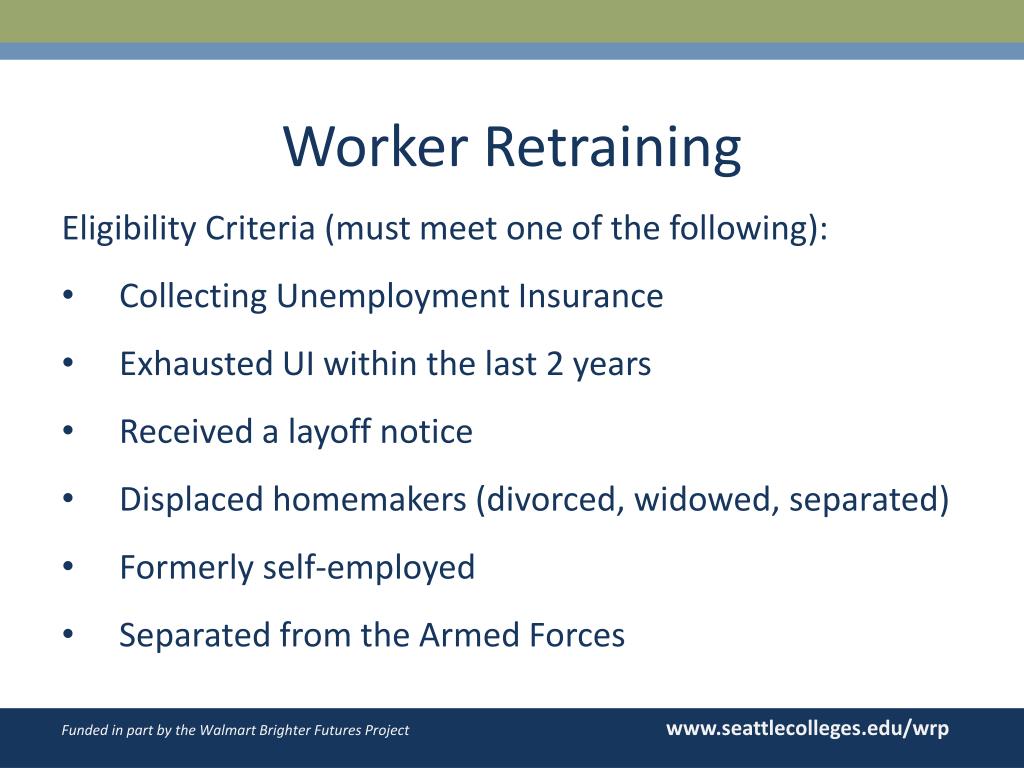 Worker Retraining

Eligibility Criteria (must meet one of the following):

• Collecting Unemployment Insurance
• Exhausted UI within the last 2 years
• Received a layoff notice
• Displaced homemakers (divorced, widowed, separated)
• Formerly self-employed
• Separated from the Armed Forces

Funded in part by the Walmart Brighter Futures Project

www.seattlecolleges.edu/wrp